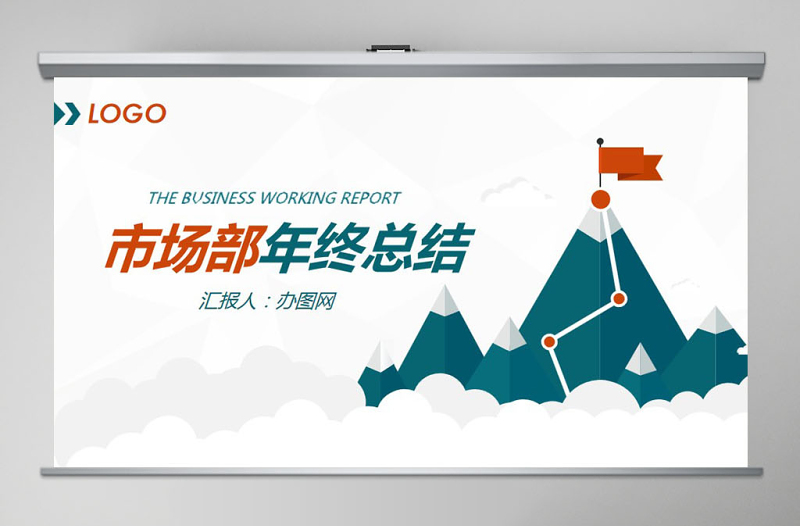 LOGO

THE BUSINESS WORKING REPORT

市场部年终总结

汇报人：办图网